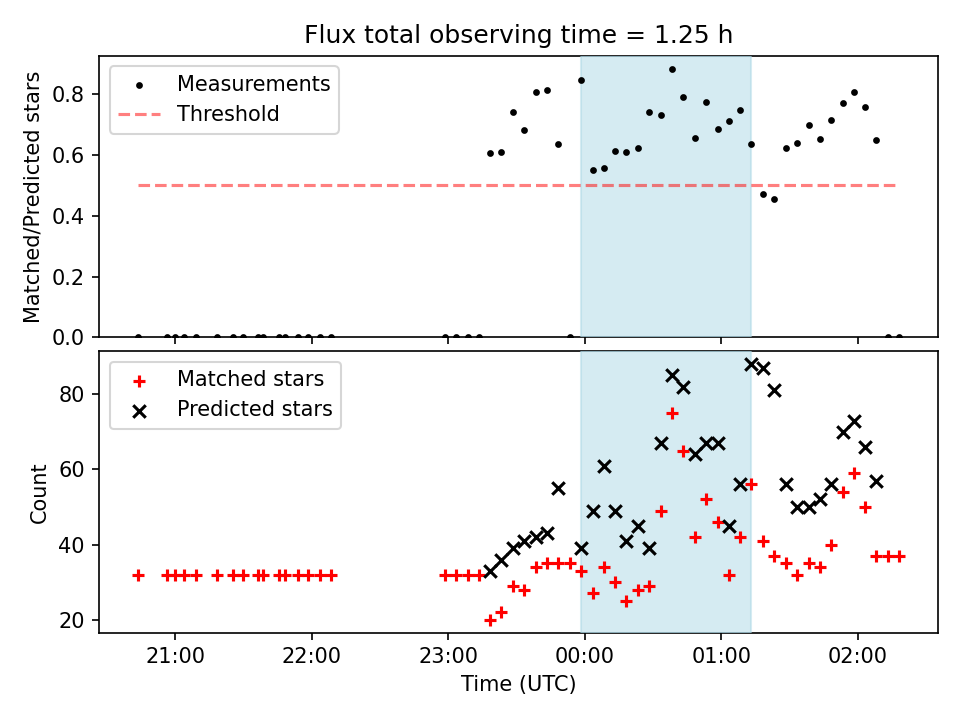 Flux total observing time = 1.25 h

Measurements
Threshold

Matched/Predicted stars

0.8
0.6
0.4
0.2
0.0

Matched stars
Predicted stars

Count

80
60
40
20

21:00
22:00
23:00
00:00
01:00
02:00

Time (UTC)